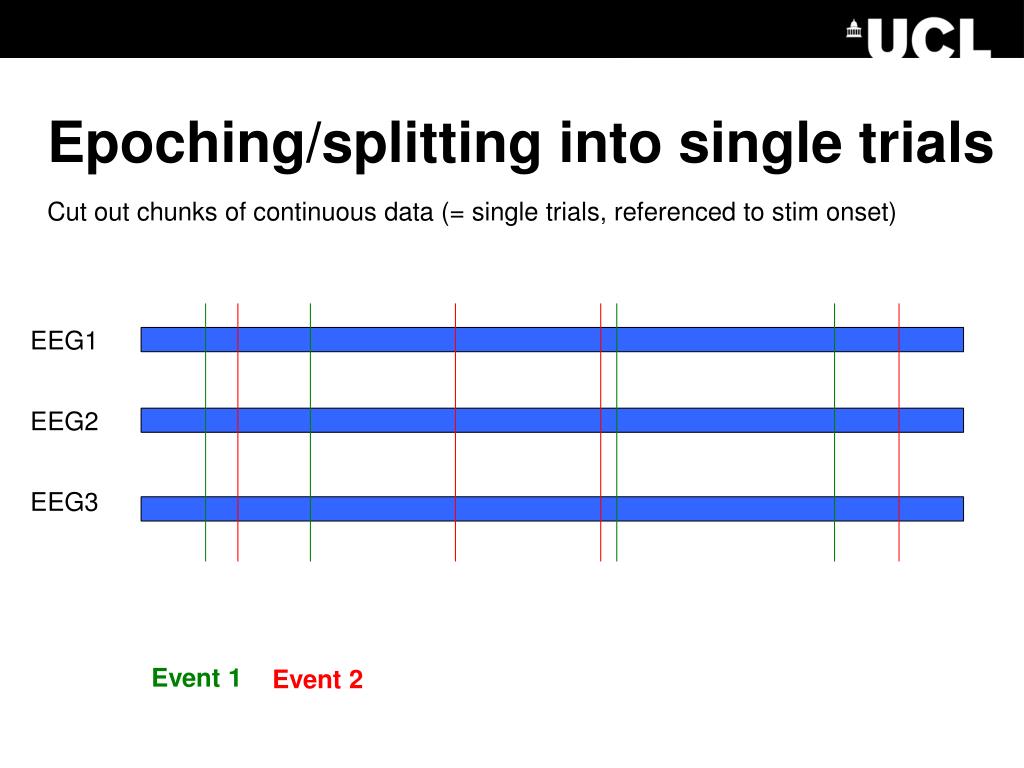 UCL

Epoching/splitting into single trials

Cut out chunks of continuous data (= single trials, referenced to stim onset)

EEG1

EEG2

EEG3

Event 1 Event 2